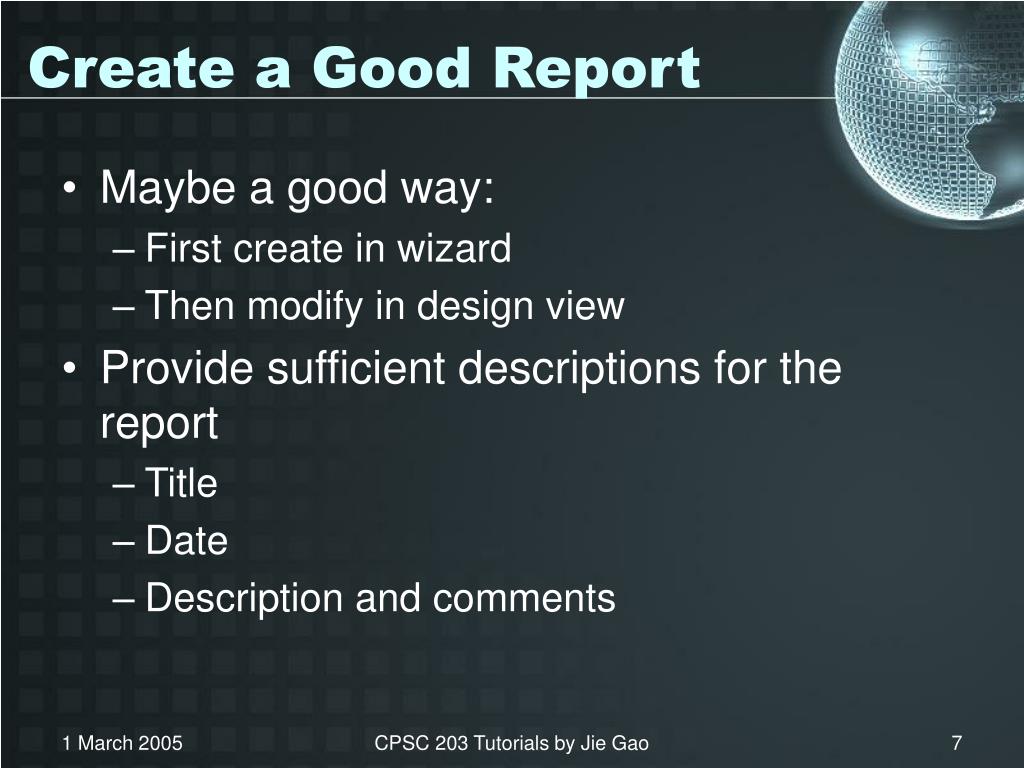 Create a Good Report

• Maybe a good way:
– First create in wizard
– Then modify in design view
• Provide sufficient descriptions for the report
– Title
– Date
– Description and comments

1 March 2005
CPSC 203 Tutorials by Jie Gao
7